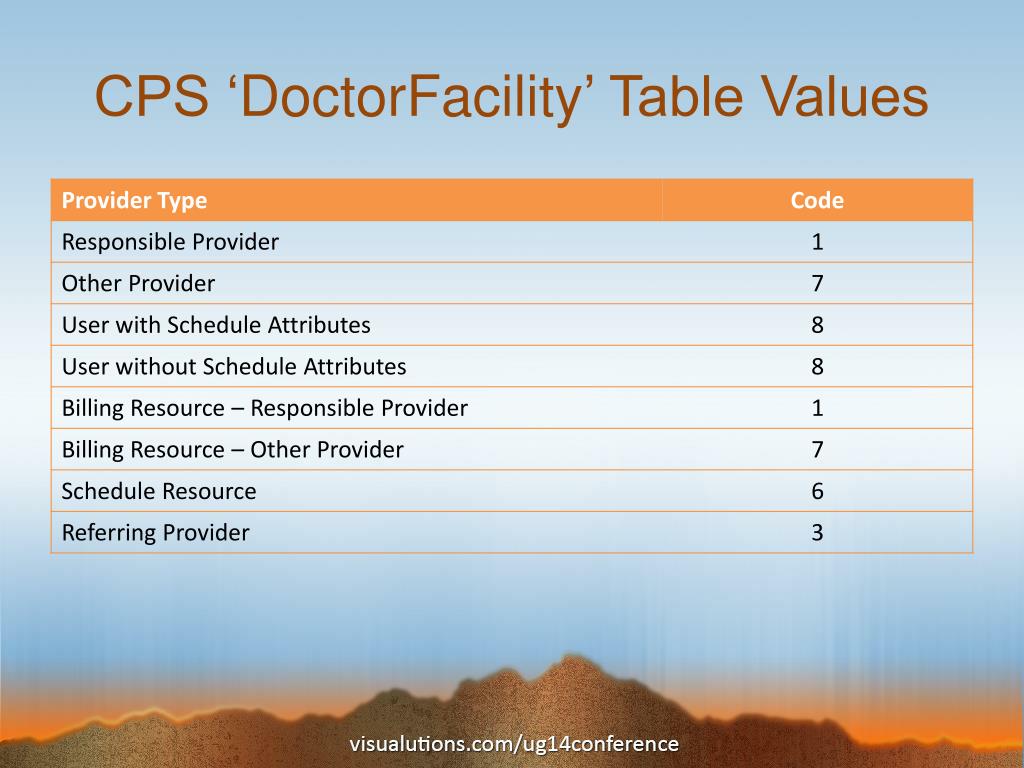 CPS ‘DoctorFacility’ Table Values

| Provider Type | Code |
|---|---|
| Responsible Provider | 1 |
| Other Provider | 7 |
| User with Schedule Attributes | 8 |
| User without Schedule Attributes | 8 |
| Billing Resource – Responsible Provider | 1 |
| Billing Resource – Other Provider | 7 |
| Schedule Resource | 6 |
| Referring Provider | 3 |

visualutions.com/ug14conference